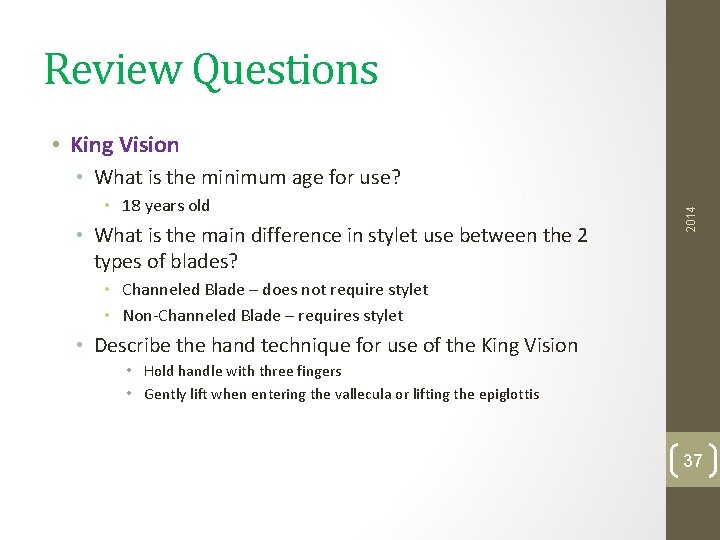 Review Questions

• King Vision
  • What is the minimum age for use?
    • 18 years old
  • What is the main difference in stylet use between the 2 types of blades?
    • Channeled Blade – does not require stylet
    • Non-Channeled Blade – requires stylet
  • Describe the hand technique for use of the King Vision
    • Hold handle with three fingers
    • Gently lift when entering the vallecula or lifting the epiglottis

2014

37